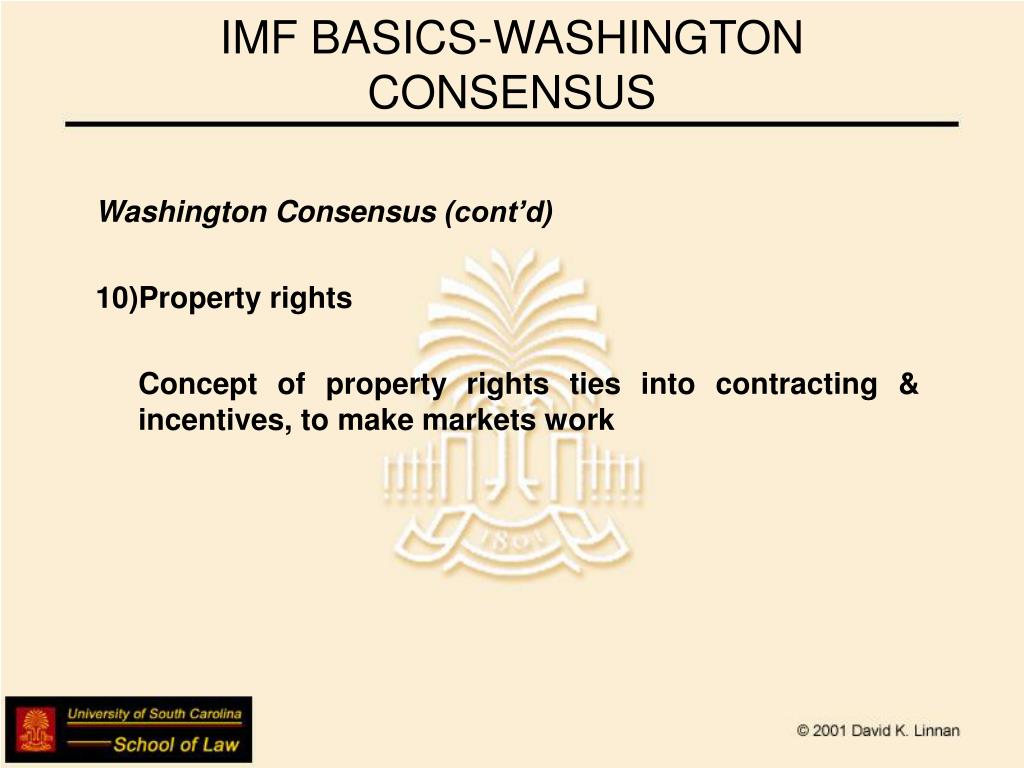 IMF BASICS-WASHINGTON CONSENSUS

Washington Consensus (cont'd)

10)Property rights

Concept of property rights ties into contracting & incentives, to make markets work

1801

University of South Carolina
School of Law

© 2001 David K. Linnan